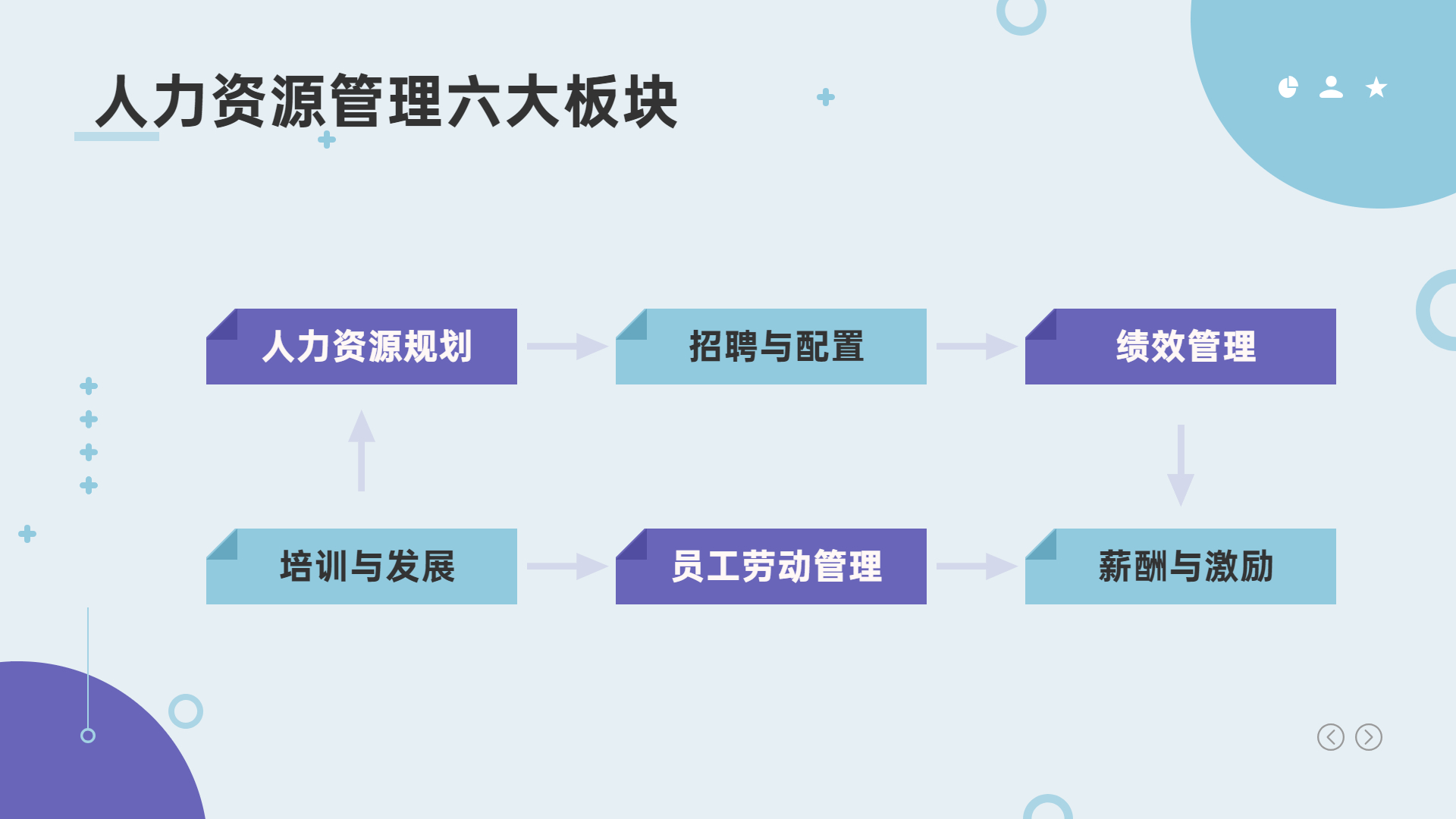 人力资源管理六大板块

人力资源规划

招聘与配置

绩效管理

培训与发展

员工劳动管理

薪酬与激励